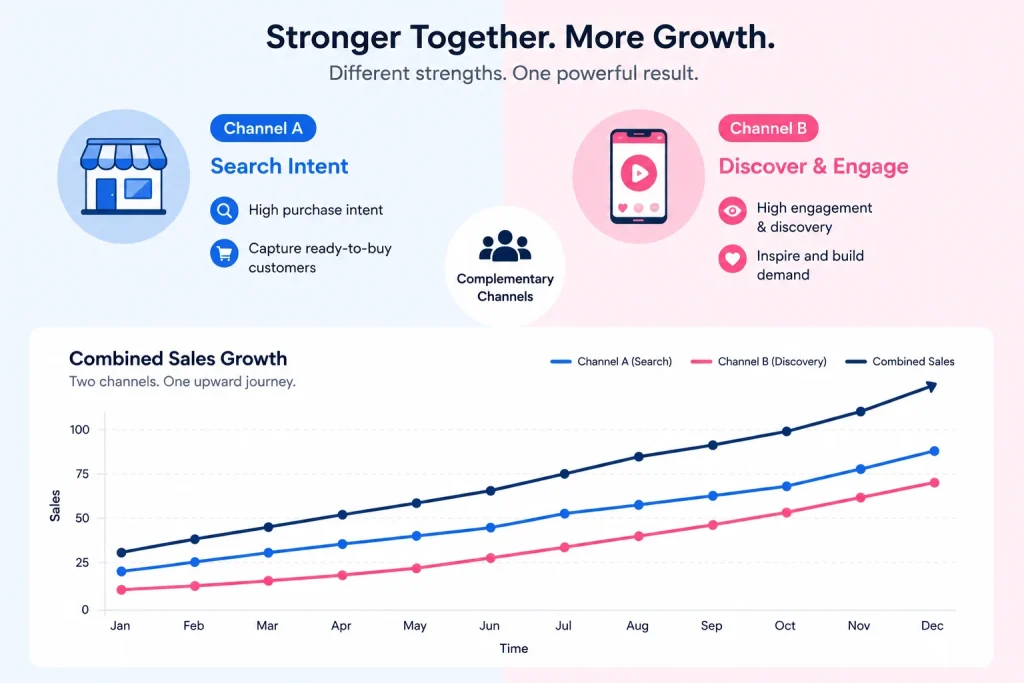 Stronger Together. More Growth.

Different strengths. One powerful result.

Channel A

Search Intent

High purchase intent

Capture ready-to-buy customers

Complementary Channels

Channel B

Discover & Engage

High engagement & discovery

Inspire and build demand

Combined Sales Growth

Two channels. One upward journey.

Channel A (Search)
Channel B (Discovery)
Combined Sales

Sales

100
75
50
25
0

Jan Feb Mar Apr May Jun Jul Aug Sep Oct Nov Dec

Time